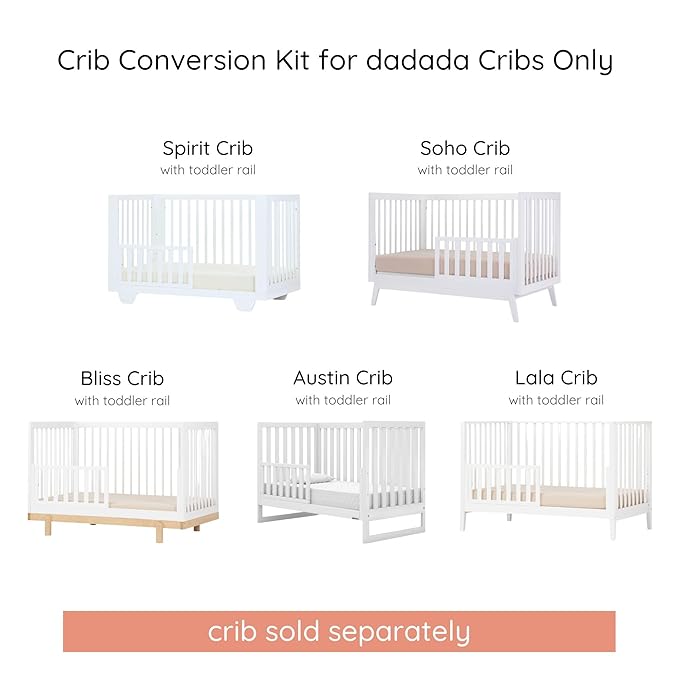 Crib Conversion Kit for dadada Cribs Only

Spirit Crib
with toddler rail

Soho Crib
with toddler rail

Bliss Crib
with toddler rail

Austin Crib
with toddler rail

Lala Crib
with toddler rail

crib sold separately